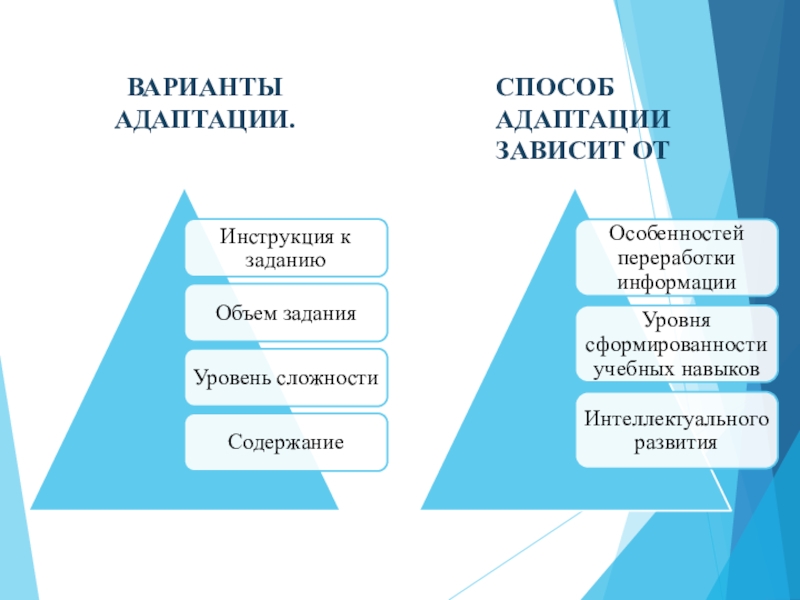 ВАРИАНТЫ АДАПТАЦИИ.

Инструкция к заданию

Объем задания

Уровень сложности

Содержание

СПОСОБ АДАПТАЦИИ ЗАВИСИТ ОТ

Особенностей переработки информации

Уровня сформированности учебных навыков

Интеллектуального развития